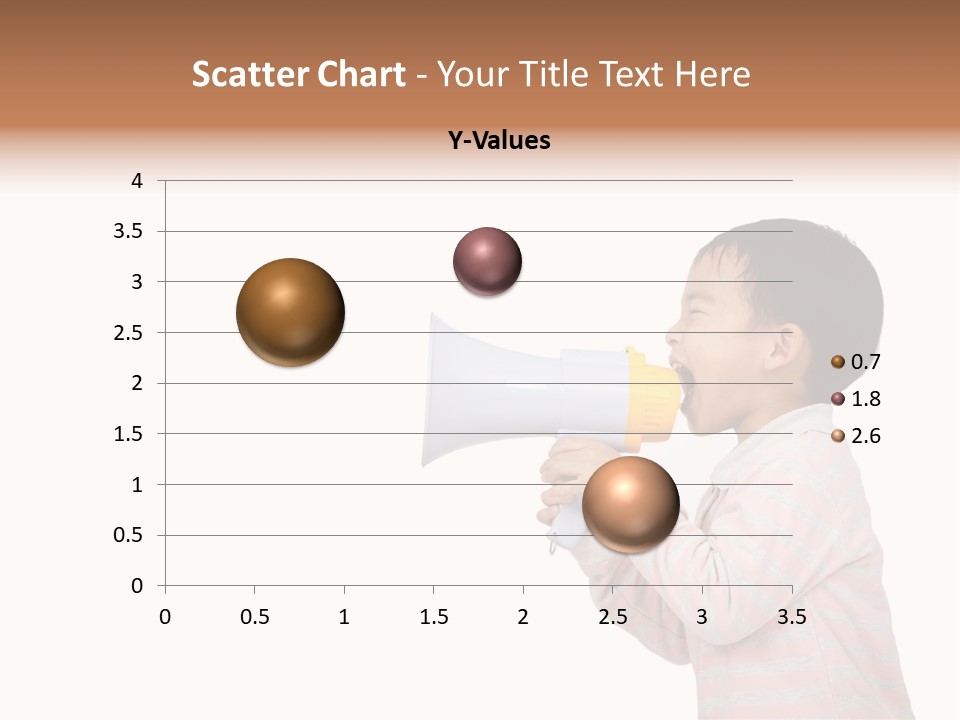 Scatter Chart - Your Title Text Here

Y-Values

4
3.5
3
2.5
2
1.5
1
0.5
0

0 0.5 1 1.5 2 2.5 3 3.5

0.7
1.8
2.6